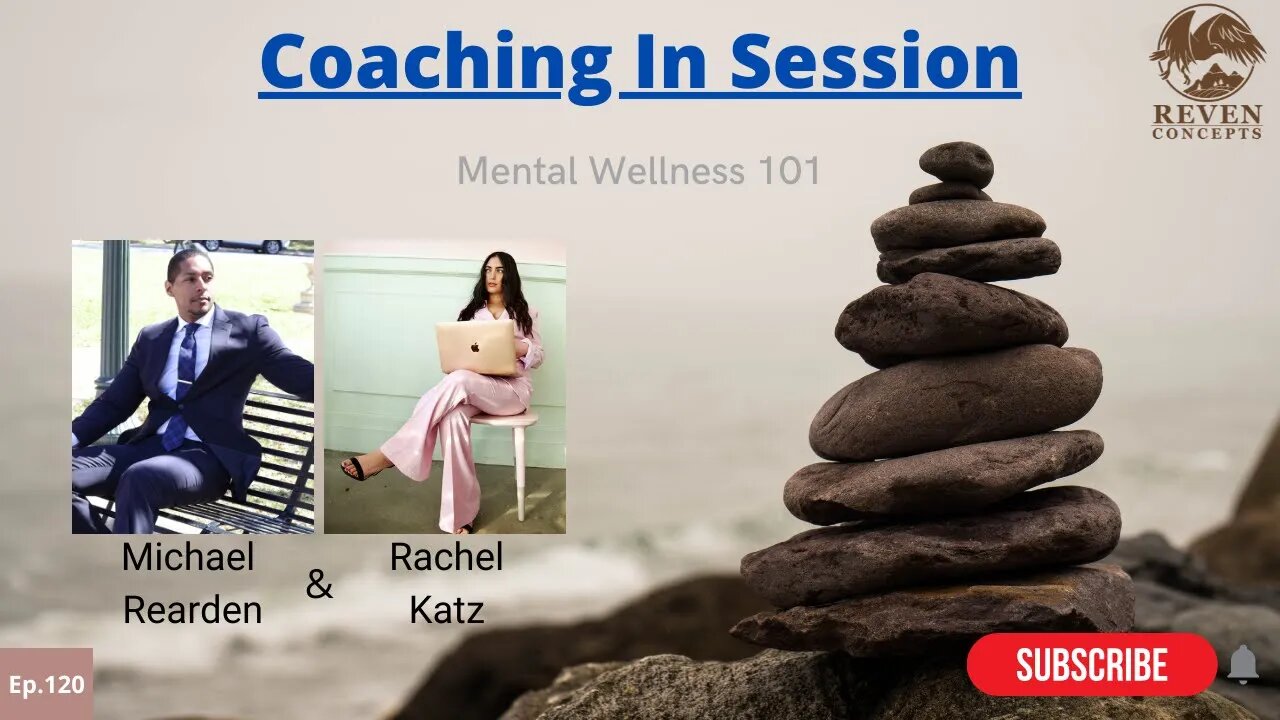 Coaching In Session

REVEN CONCEPTS

Mental Wellness 101

Michael Rearden

&

Rachel Katz

Ep.120

SUBSCRIBE